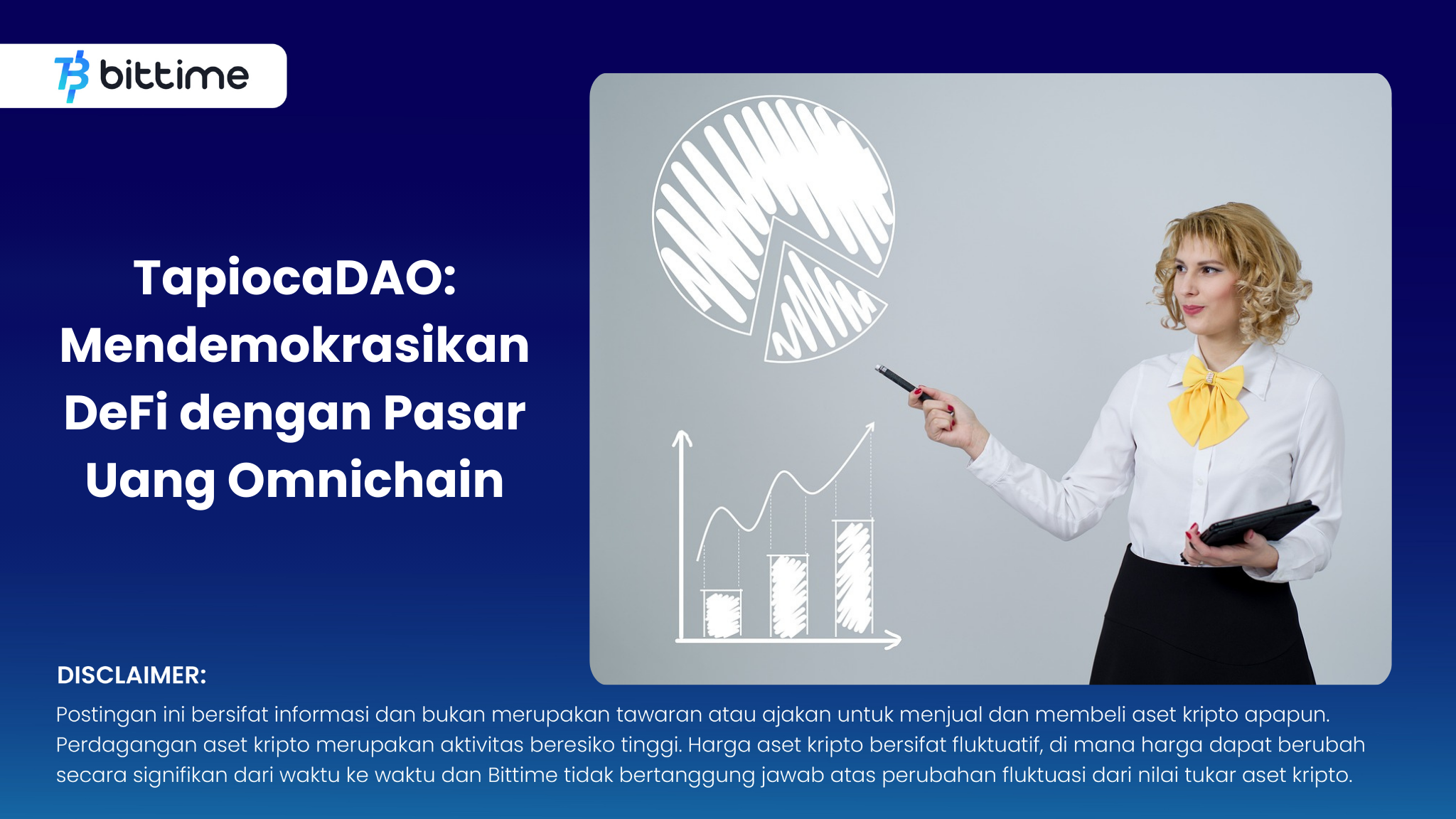 bittime

TapiocaDAO: Mendemokrasikan DeFi dengan Pasar Uang Omnichain

DISCLAIMER:
Postingan ini bersifat informasi dan bukan merupakan tawaran atau ajakan untuk menjual dan membeli aset kripto apapun. Perdagangan aset kripto merupakan aktivitas beresiko tinggi. Harga aset kripto bersifat fluktuatif, di mana harga dapat berubah secara signifikan dari waktu ke waktu dan Bittime tidak bertanggung jawab atas perubahan fluktuasi dari nilai tukar aset kripto.